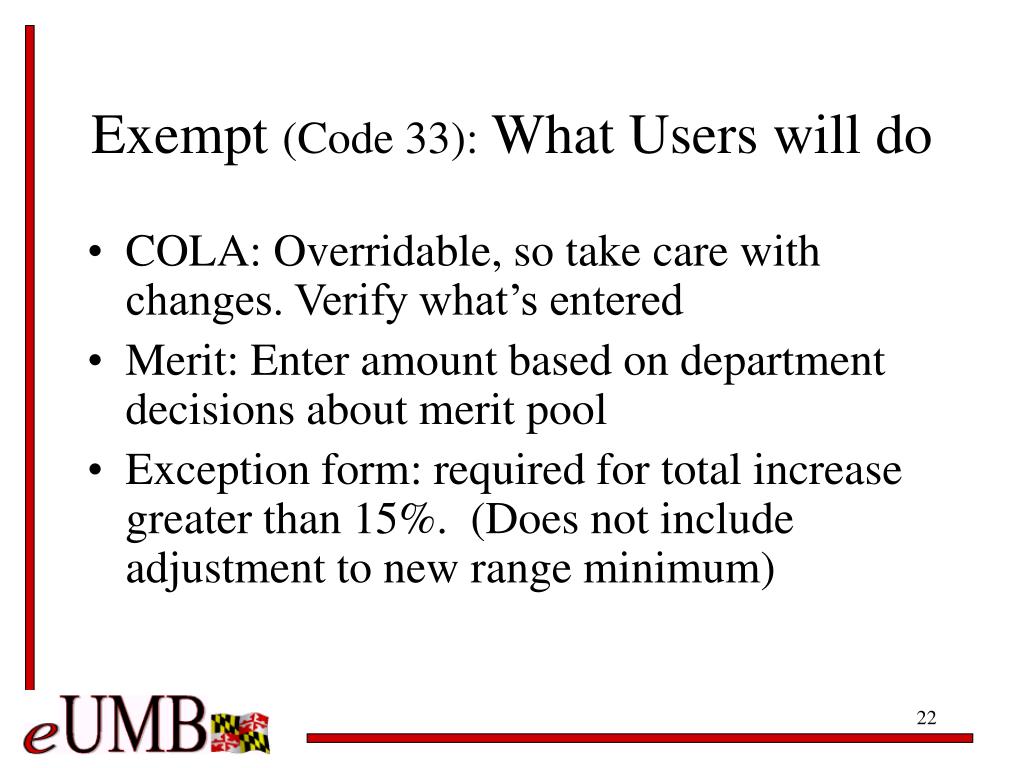 Exempt (Code 33): What Users will do

• COLA: Overridable, so take care with changes. Verify what's entered
• Merit: Enter amount based on department decisions about merit pool
• Exception form: required for total increase greater than 15%. (Does not include adjustment to new range minimum)

eUMB

22